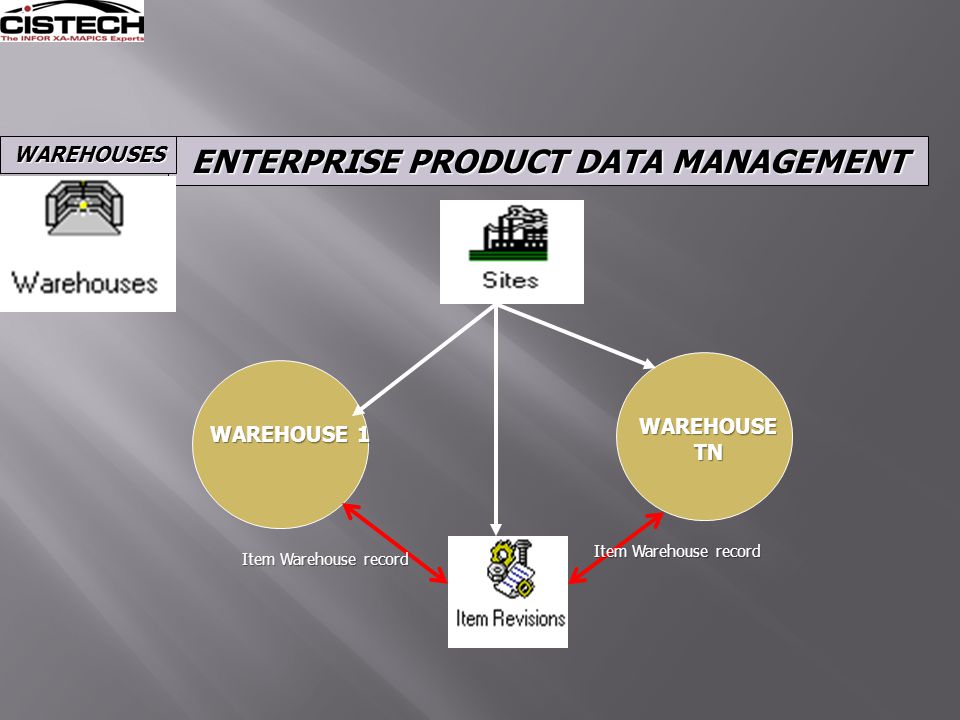 CISTECH
The INFOR XA-MAPICS Experts

WAREHOUSES

ENTERPRISE PRODUCT DATA MANAGEMENT

Warehouses

Sites

WAREHOUSE 1

WAREHOUSE TN

Item Warehouse record

Item Warehouse record

Item Revisions